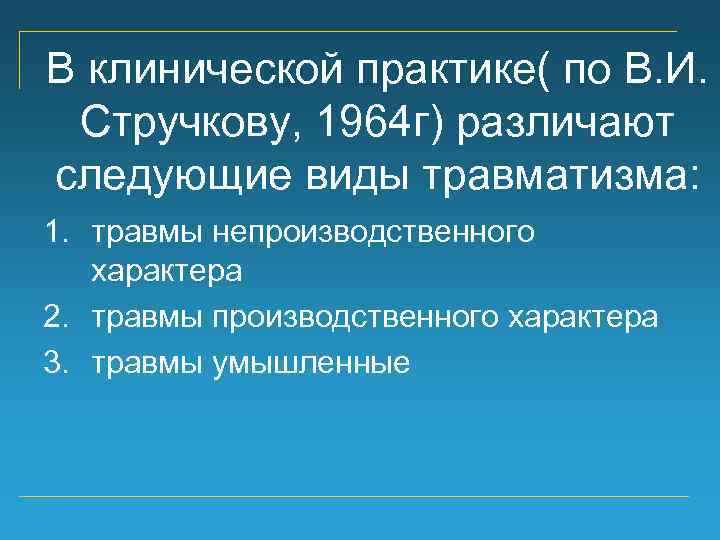 В клинической практике( по В.И. Стручкову, 1964г) различают следующие виды травматизма:

1. травмы непроизводственного характера
2. травмы производственного характера
3. травмы умышленные